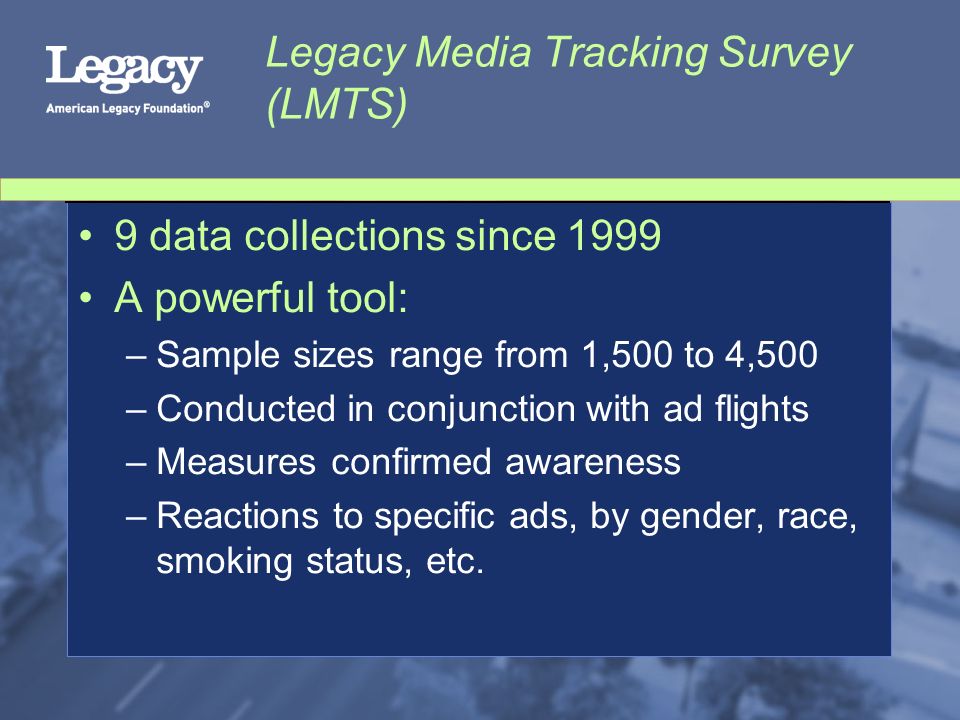 Legacy
American Legacy Foundation®

Legacy Media Tracking Survey (LMTS)

• 9 data collections since 1999
• A powerful tool:
– Sample sizes range from 1,500 to 4,500
– Conducted in conjunction with ad flights
– Measures confirmed awareness
– Reactions to specific ads, by gender, race, smoking status, etc.